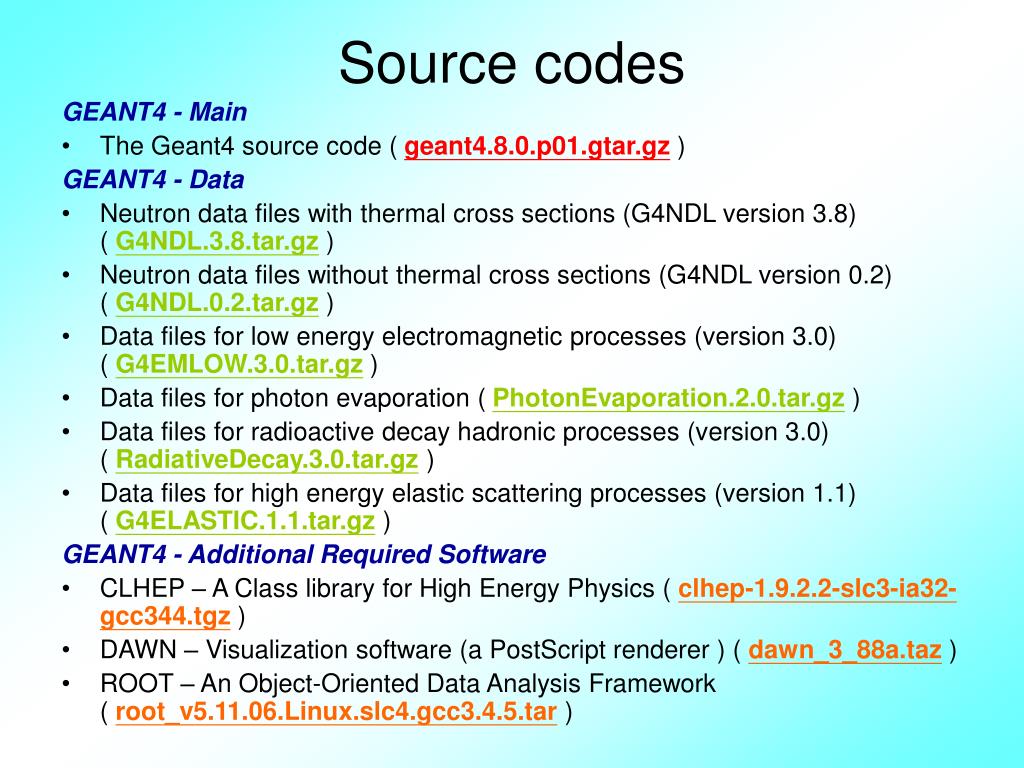 Source codes

GEANT4 - Main

• The Geant4 source code ( geant4.8.0.p01.gtar.gz )

GEANT4 - Data

• Neutron data files with thermal cross sections (G4NDL version 3.8) ( G4NDL.3.8.tar.gz )
• Neutron data files without thermal cross sections (G4NDL version 0.2) ( G4NDL.0.2.tar.gz )
• Data files for low energy electromagnetic processes (version 3.0) ( G4EMLOW.3.0.tar.gz )
• Data files for photon evaporation ( PhotonEvaporation.2.0.tar.gz )
• Data files for radioactive decay hadronic processes (version 3.0) ( RadiativeDecay.3.0.tar.gz )
• Data files for high energy elastic scattering processes (version 1.1) ( G4ELASTIC.1.1.tar.gz )

GEANT4 - Additional Required Software

• CLHEP – A Class library for High Energy Physics ( clhep-1.9.2.2-slc3-ia32-gcc344.tgz )
• DAWN – Visualization software (a PostScript renderer ) ( dawn_3_88a.taz )
• ROOT – An Object-Oriented Data Analysis Framework ( root_v5.11.06.Linux.slc4.gcc3.4.5.tar )